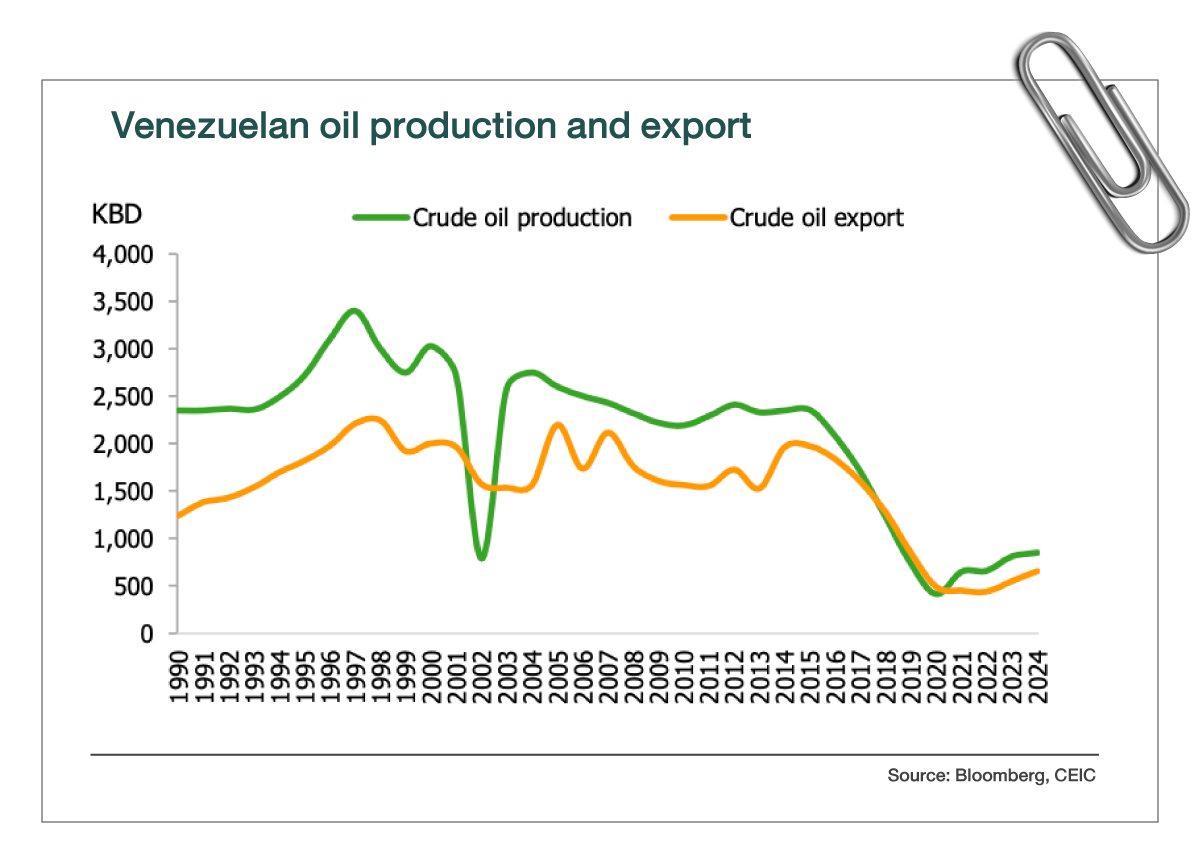 Venezuelan oil production and export

KBD

Crude oil production
Crude oil export

4,000
3,500
3,000
2,500
2,000
1,500
1,000
500
0

1990
1991
1992
1993
1994
1995
1996
1997
1998
1999
2000
2001
2002
2003
2004
2005
2006
2007
2008
2009
2010
2011
2012
2013
2014
2015
2016
2017
2018
2019
2020
2021
2022
2023
2024

Source: Bloomberg, CEIC